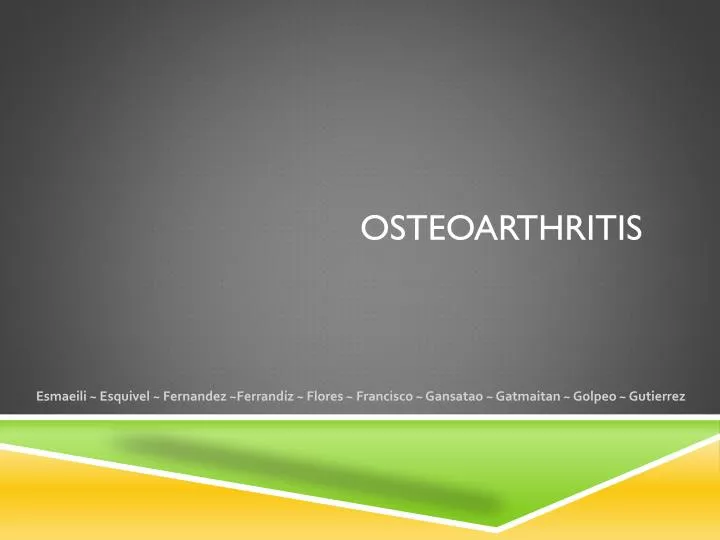 OSTEOARTHRITIS

Esmaeili ~ Esquivel ~ Fernandez ~Ferrandiz ~ Flores ~ Francisco ~ Gansatao ~ Gatmaitan ~ Golpeo ~ Gutierrez